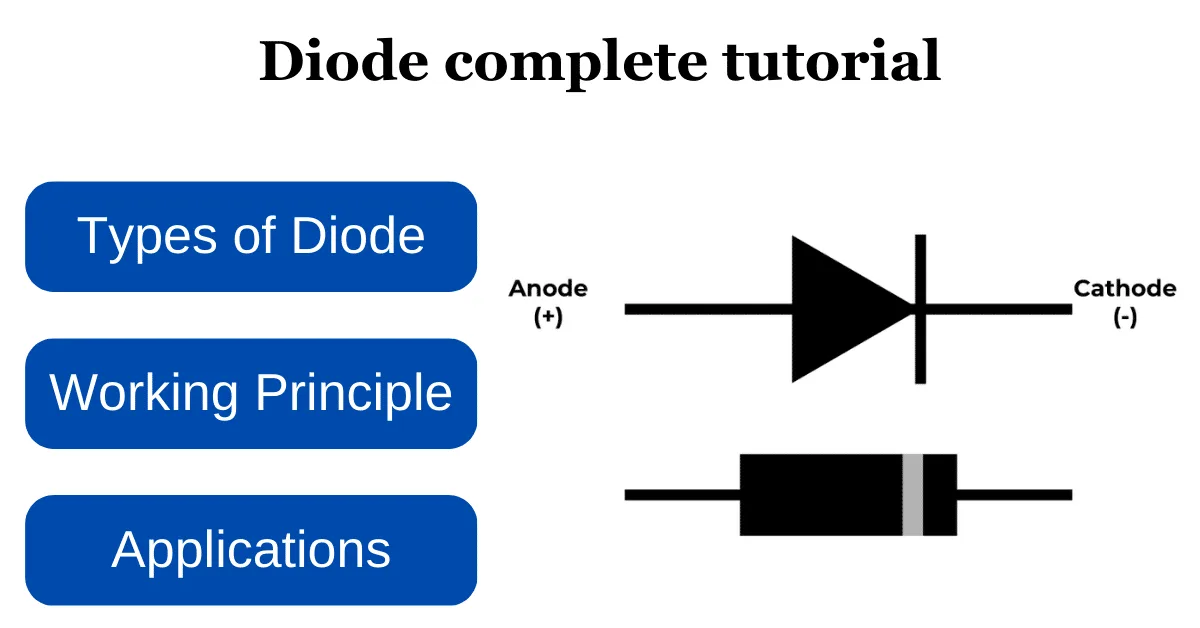 Diode complete tutorial

Types of Diode

Working Principle

Applications

Anode
(+)

Cathode
(-)